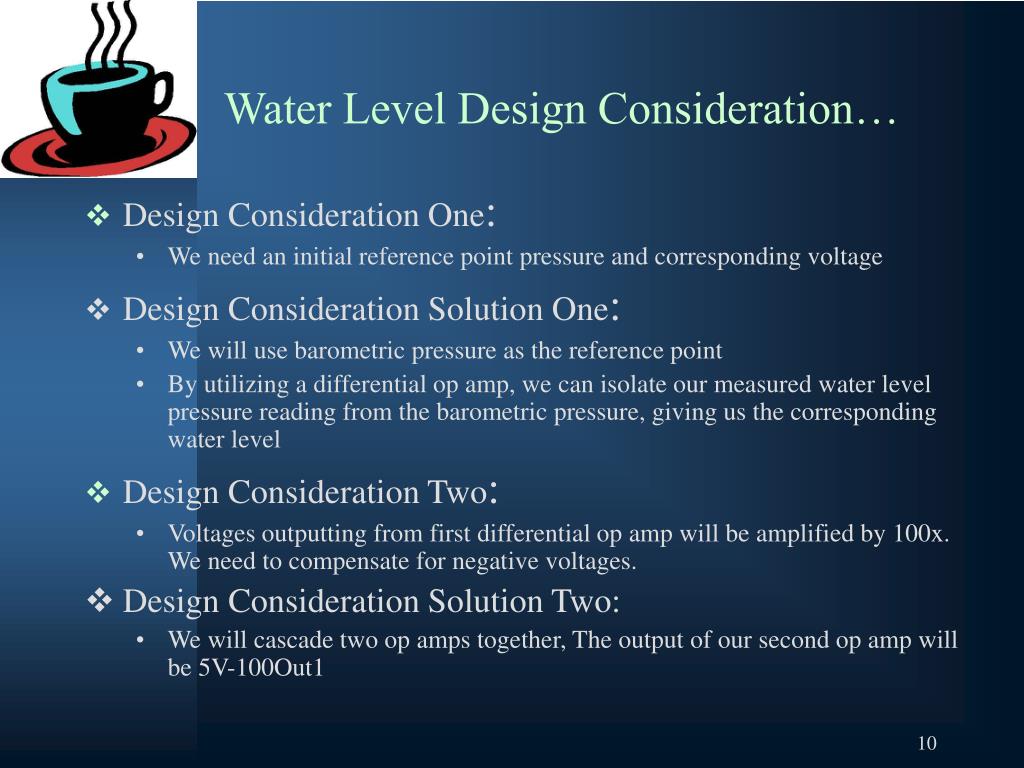 Water Level Design Consideration…

❖ Design Consideration One:

• We need an initial reference point pressure and corresponding voltage

❖ Design Consideration Solution One:

• We will use barometric pressure as the reference point

• By utilizing a differential op amp, we can isolate our measured water level pressure reading from the barometric pressure, giving us the corresponding water level

❖ Design Consideration Two:

• Voltages outputting from first differential op amp will be amplified by 100x. We need to compensate for negative voltages.

❖ Design Consideration Solution Two:

• We will cascade two op amps together, The output of our second op amp will be 5V-100Out1

10